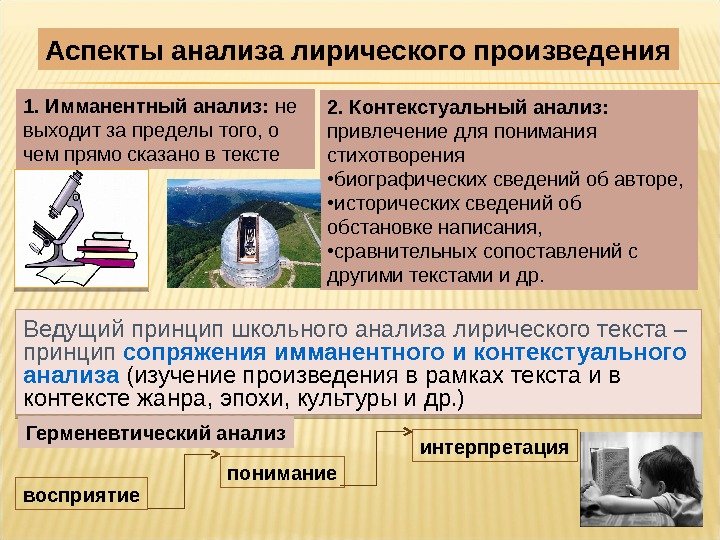 Аспекты анализа лирического произведения

1. Имманентный анализ: не выходит за пределы того, о чем прямо сказано в тексте

2. Контекстуальный анализ: привлечение для понимания стихотворения
•биографических сведений об авторе,
•исторических сведений об обстановке написания,
•сравнительных сопоставлений с другими текстами и др.

Ведущий принцип школьного анализа лирического текста – принцип сопряжения имманентного и контекстуального анализа (изучение произведения в рамках текста и в контексте жанра, эпохи, культуры и др.)

Герменевтический анализ

восприятие

понимание

интерпретация